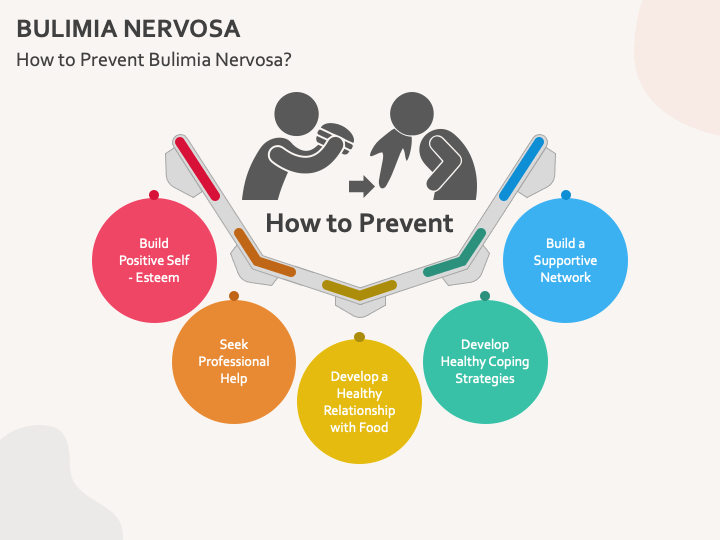 BULIMIA NERVOSA

How to Prevent Bulimia Nervosa?

How to Prevent

Build Positive Self - Esteem

Seek Professional Help

Develop a Healthy Relationship with Food

Develop Healthy Coping Strategies

Build a Supportive Network